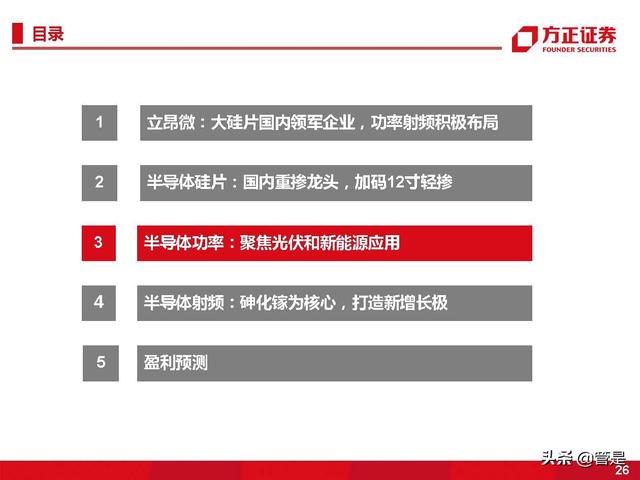 目录

方正证券
FOUNDER SECURITIES

1 立昂微：大硅片国内领军企业，功率射频积极布局

2 半导体硅片：国内重掺龙头，加码12寸轻掺

3 半导体功率：聚焦光伏和新能源应用

4 半导体射频：砷化镓为核心，打造新增长极

5 盈利预测

头条 @管是

26